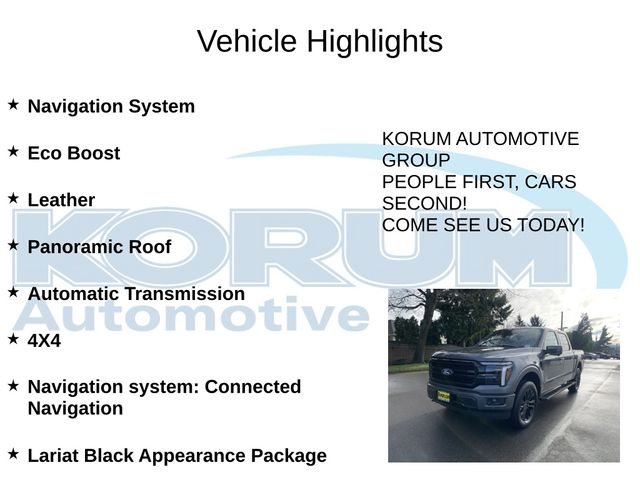 Vehicle Highlights

★ Navigation System

★ Eco Boost

★ Leather

★ Panoramic Roof

★ Automatic Transmission

★ 4X4

★ Navigation system: Connected Navigation

★ Lariat Black Appearance Package

KORUM AUTOMOTIVE GROUP
PEOPLE FIRST, CARS SECOND!
COME SEE US TODAY!

KORUM
Automotive